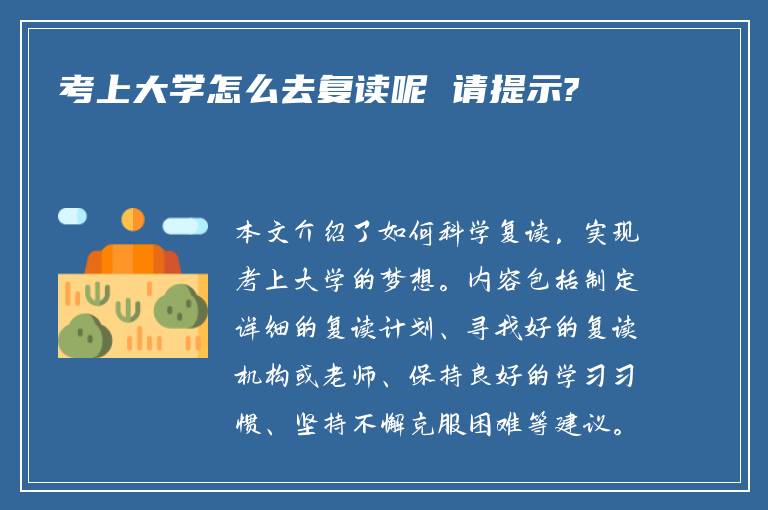 考上大学怎么去复读呢 请提示?

本文介绍了如何科学复读，实现考上大学的梦想。内容包括制定详细的复读计划、寻找好的复读机构或老师、保持良好的学习习惯、坚持不懈克服困难等建议。